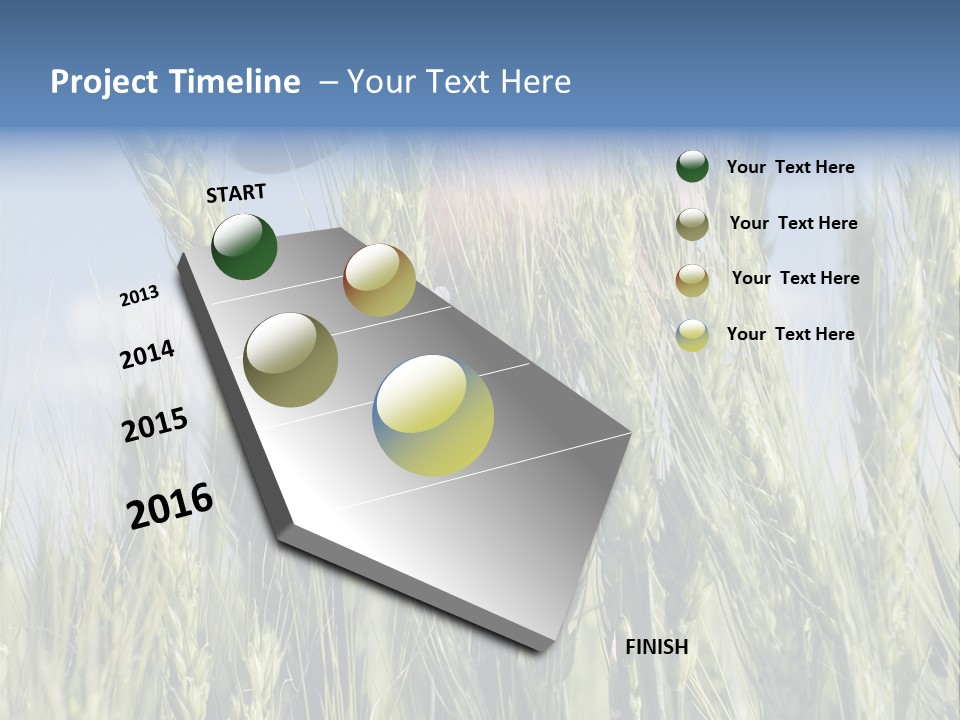 Project Timeline – Your Text Here

START

2013

2014

2015

2016

FINISH

Your Text Here

Your Text Here

Your Text Here

Your Text Here